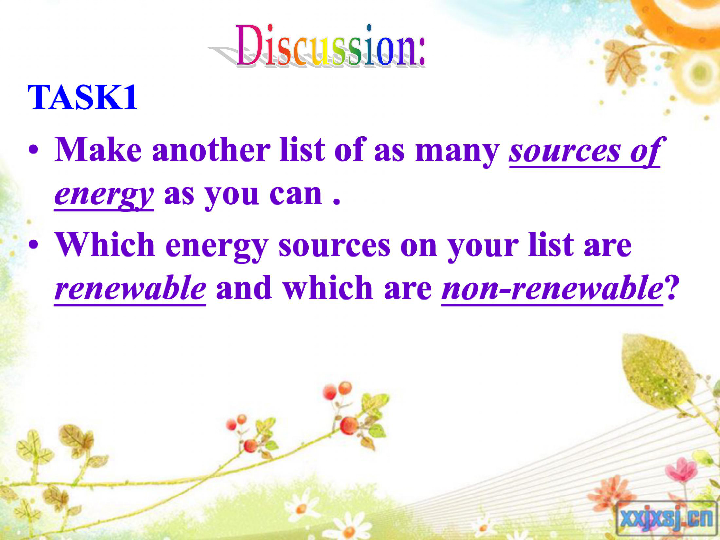 Discussion:

TASK1

• Make another list of as many sources of energy as you can .

• Which energy sources on your list are renewable and which are non-renewable?

xxjxsj.cn